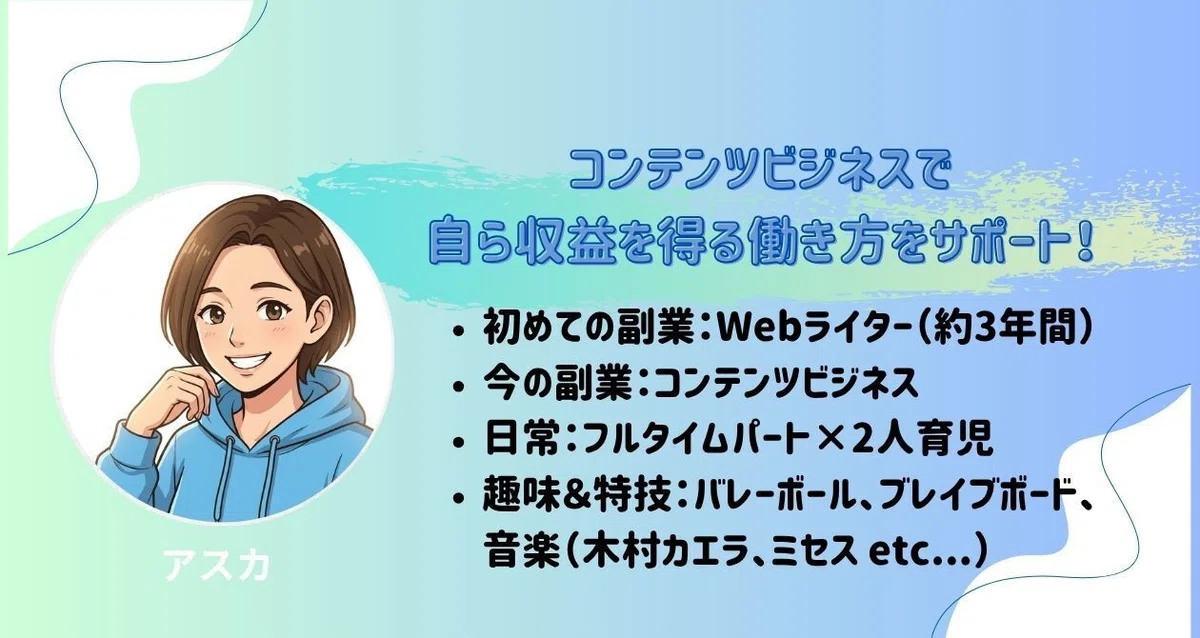 コンテンツビジネスで
自ら収益を得る働き方をサポート!

• 初めての副業:Webライター(約3年間)
• 今の副業:コンテンツビジネス
• 日常:フルタイムパート×2人育児
• 趣味&特技:バレーボール、ブレイブボード、音楽(木村カエラ、ミセス etc...)

アスカ